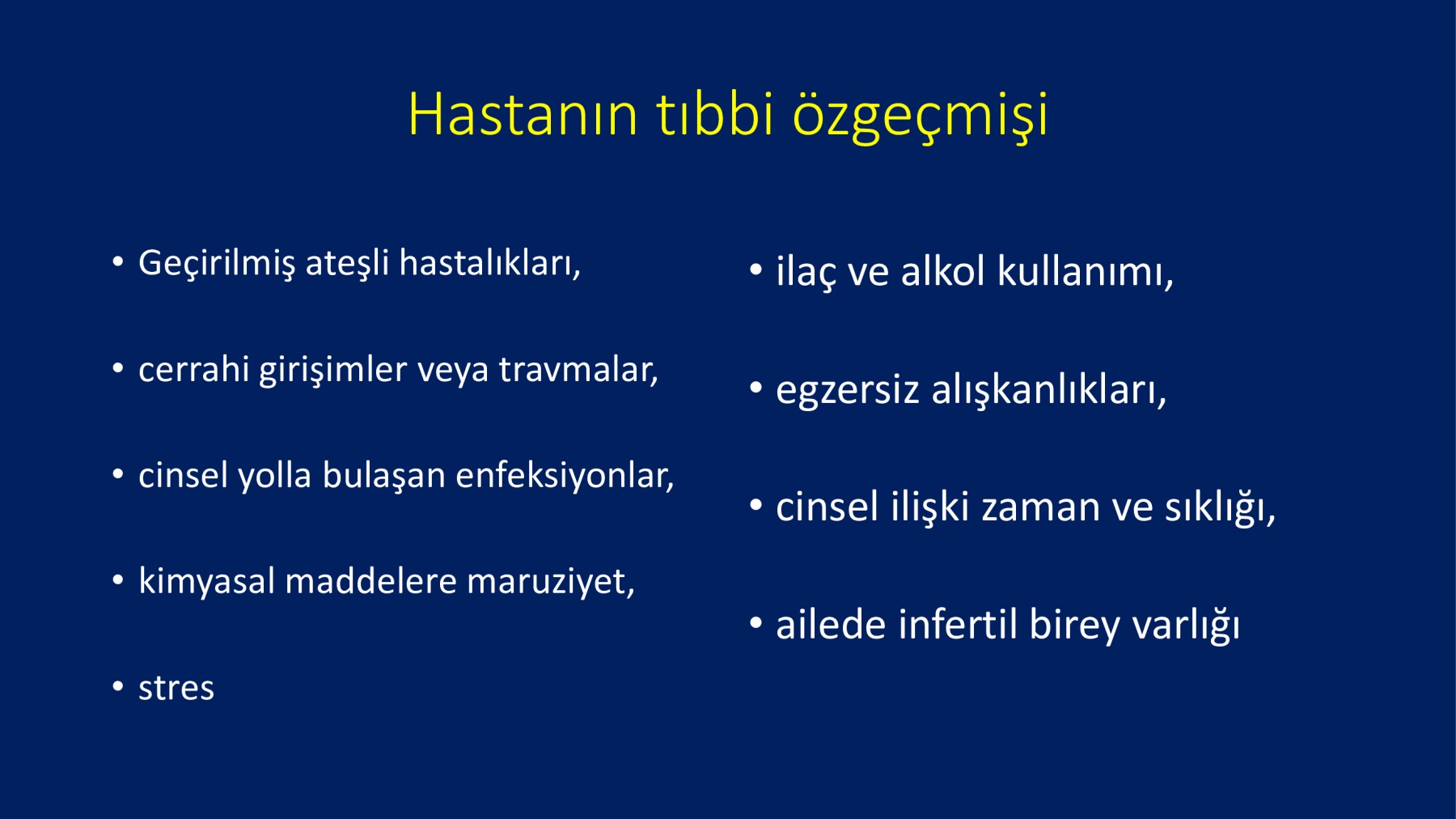 Hastanın tıbbi özgeçmişi

• Geçirilmiş ateşli hastalıkları,

• cerrahi girişimler veya travmalar,

• cinsel yolla bulaşan enfeksiyonlar,

• kimyasal maddelere maruziyet,

• stres

• ilaç ve alkol kullanımı,

• egzersiz alışkanlıkları,

• cinsel ilişki zaman ve sıklığı,

• ailede infertil birey varlığı